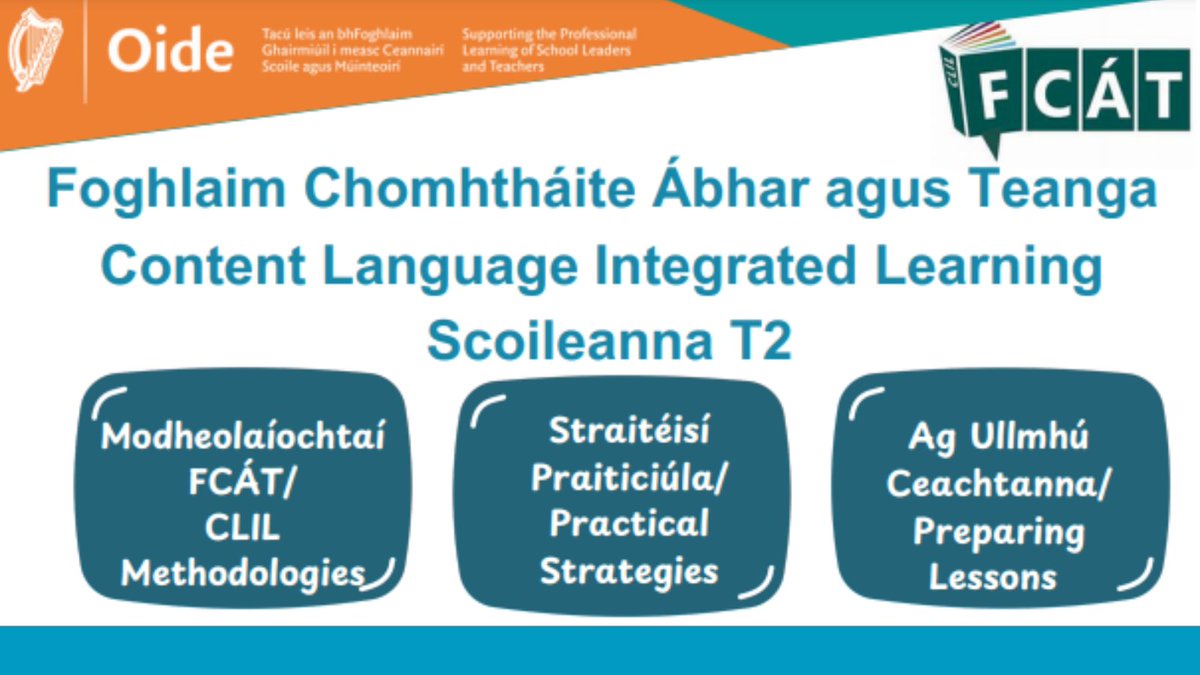 Oide

Tacú leis an bhFoghlaim Ghairmiúil i measc Ceannairí Scoile agus Múinteoirí

Supporting the Professional Learning of School Leaders and Teachers

CLIL

FCÁT

Foghlaim Chomhtháite Ábhar agus Teanga
Content Language Integrated Learning
Scoileanna T2

Modheolaíochtaí FCÁT/ CLIL Methodologies

Straitéisí Praiticiúla/ Practical Strategies

Ag Ullmhú Ceachtanna/ Preparing Lessons